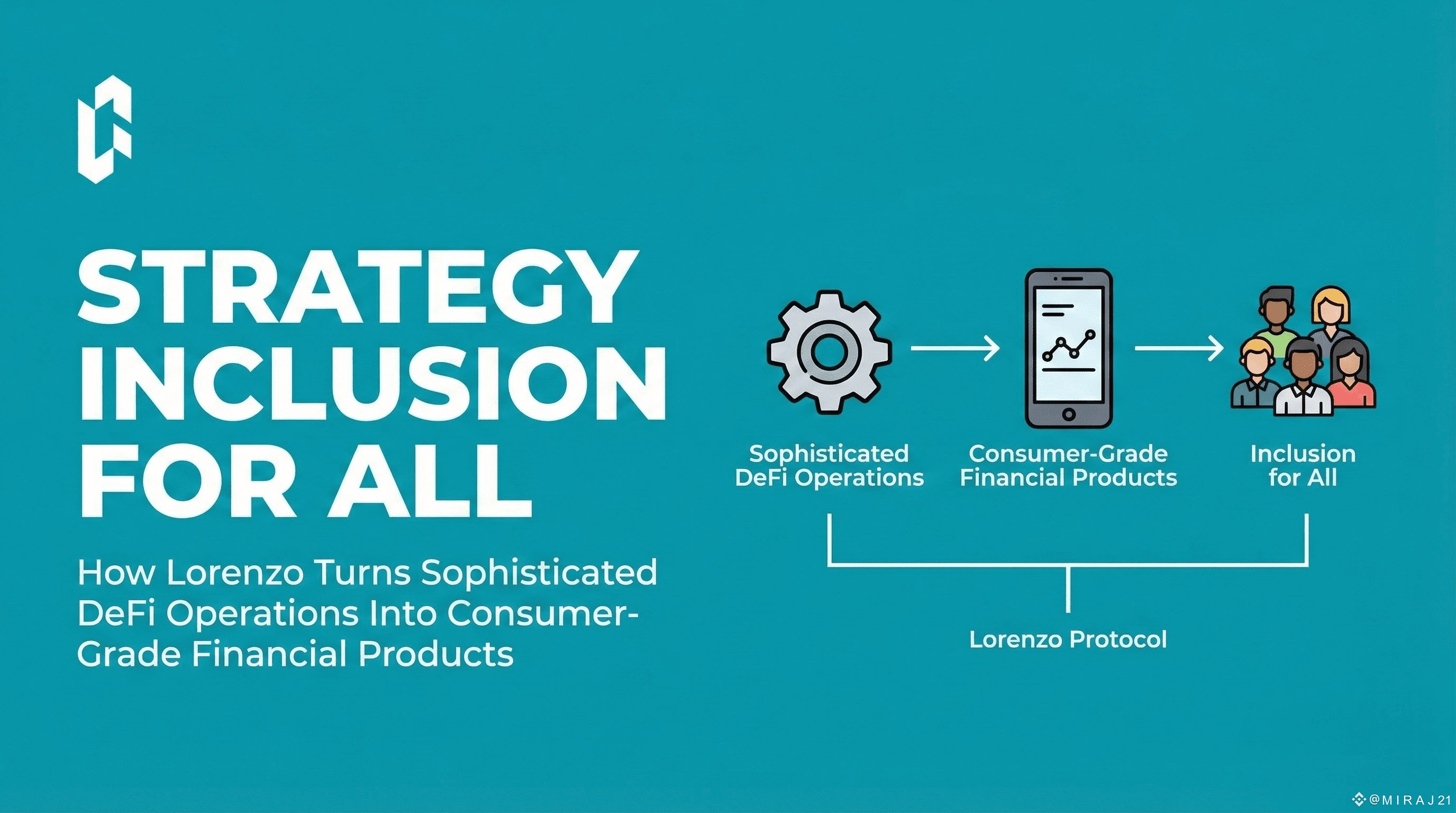 STRATEGY INCLUSION FOR ALL

How Lorenzo Turns Sophisticated DeFi Operations Into Consumer-Grade Financial Products

Sophisticated DeFi Operations

Consumer-Grade Financial Products

Inclusion for All

Lorenzo Protocol

@MIRAJ21